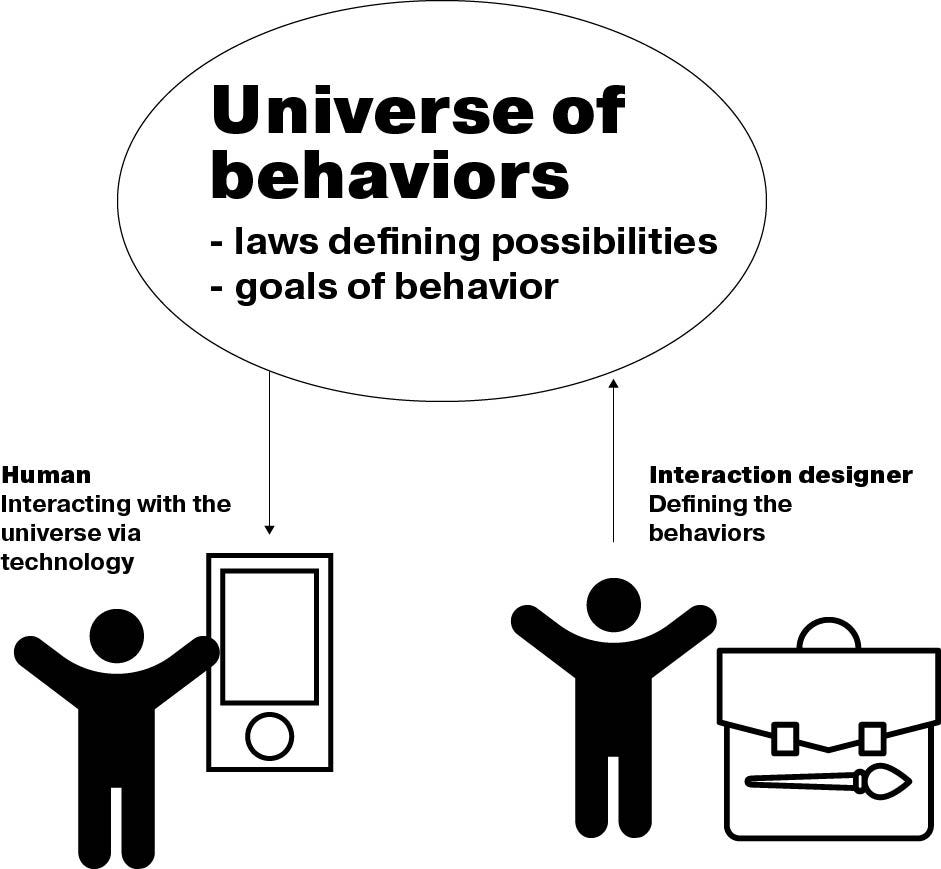 Universe of behaviors

- laws defining possibilities
- goals of behavior

Human
Interacting with the universe via technology

Interaction designer
Defining the behaviors